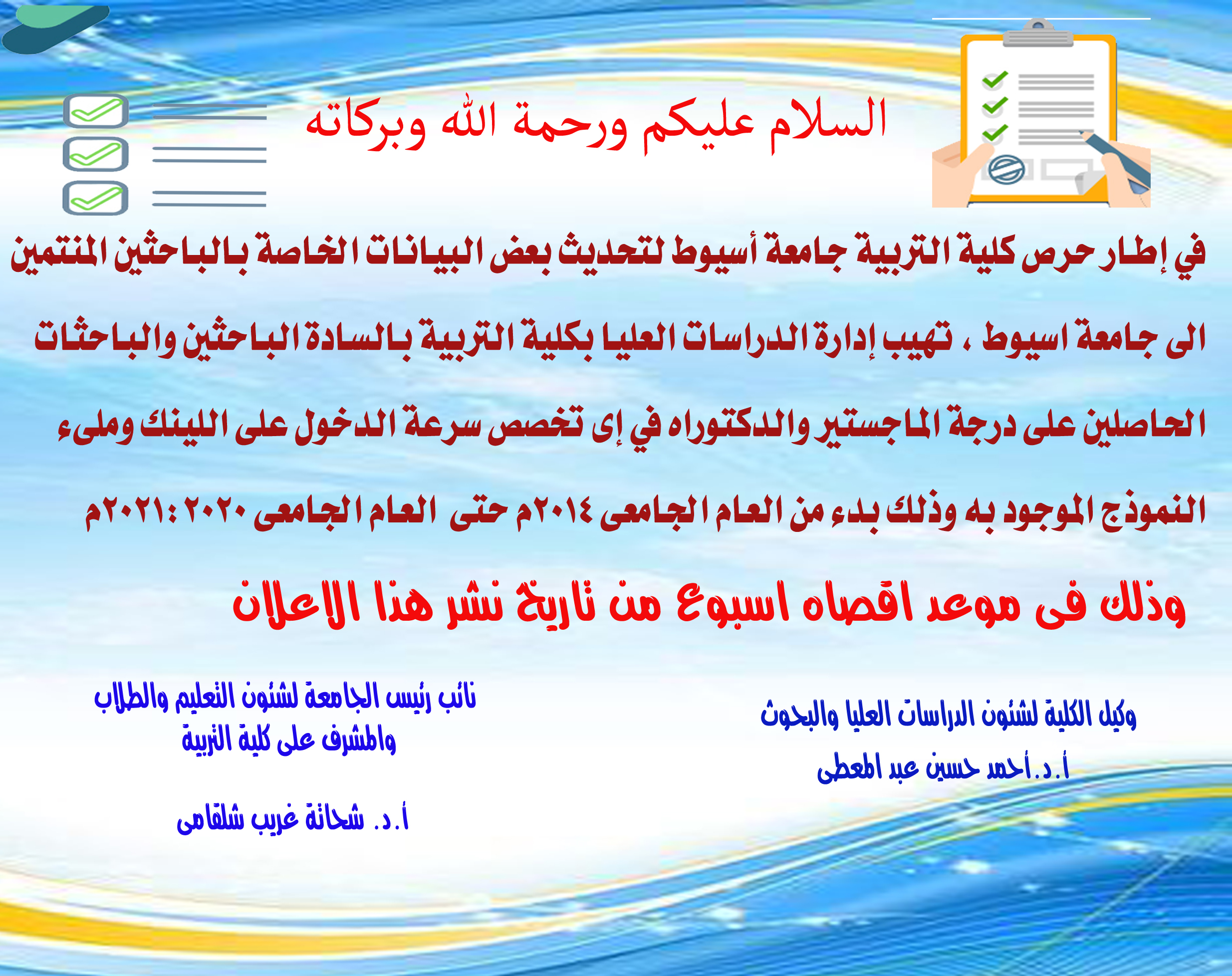 السلام عليكم ورحمة الله وبركاته

في إطار حرص كلية التربية جامعة أسيوط لتحديث بعض البيانات الخاصة بالباحثين المنتمين الى جامعة اسيوط ، تهيب إدارة الدراسات العليا بكلية التربية بالسادة الباحثين والباحثات الحاصلين على درجة الماجستير والدكتوراه في إى تخصص سرعة الدخول على اللينك وملىء النموذج الموجود به وذلك بدء من العام الجامعى ٢٠١٤م حتى العام الجامعى ٢٠٢٠ :٢٠٢١م

وذلك فى موعد اقصاه اسبوع من تاريخ نشر هذا الاعلان

وكيل الكلية لشئون الدراسات العليا والبحوث
أ.د.أحمد حسين عبد المعطى

نائب رئيس الجامعة لشئون التعليم والطلاب
والمشرف على كلية التربية

أ.د. شحاتة غريب شلقامى